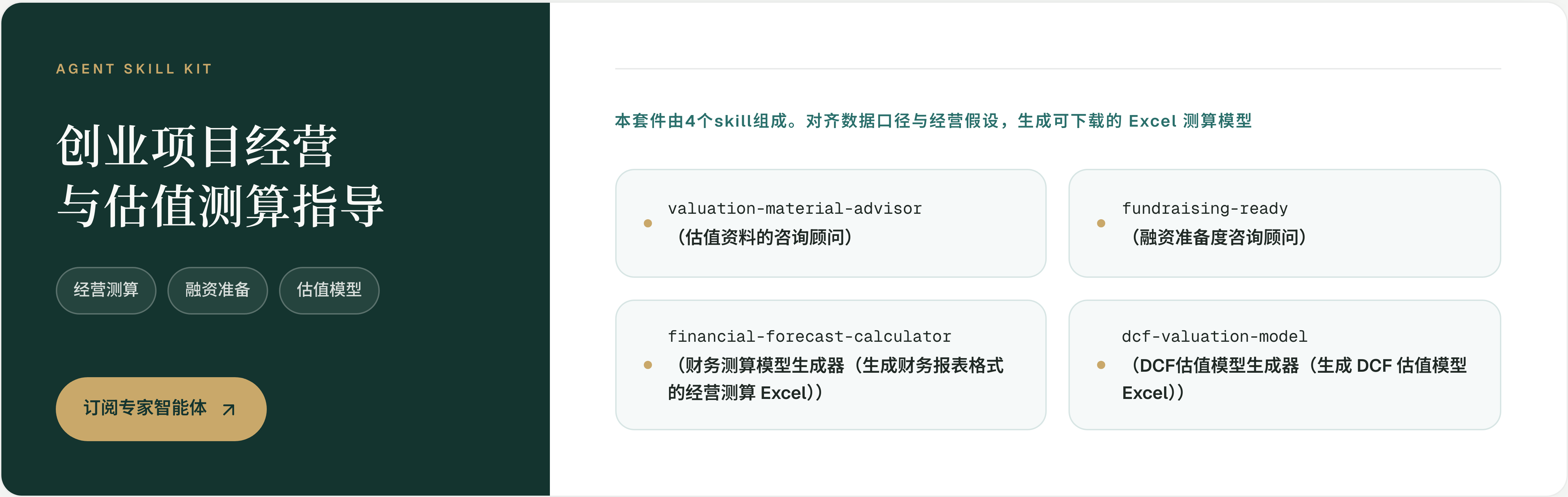 AGENT SKILL KIT

创业项目经营与估值测算指导

经营测算

融资准备

估值模型

订阅专家智能体 ↗

本套件由4个skill组成。对齐数据口径与经营假设，生成可下载的 Excel 测算模型

valuation-material-advisor
（估值资料的咨询顾问）

fundraising-ready
（融资准备度咨询顾问）

financial-forecast-calculator
（财务测算模型生成器（生成财务报表格式的经营测算 Excel））

dcf-valuation-model
（DCF估值模型生成器（生成 DCF 估值模型 Excel））